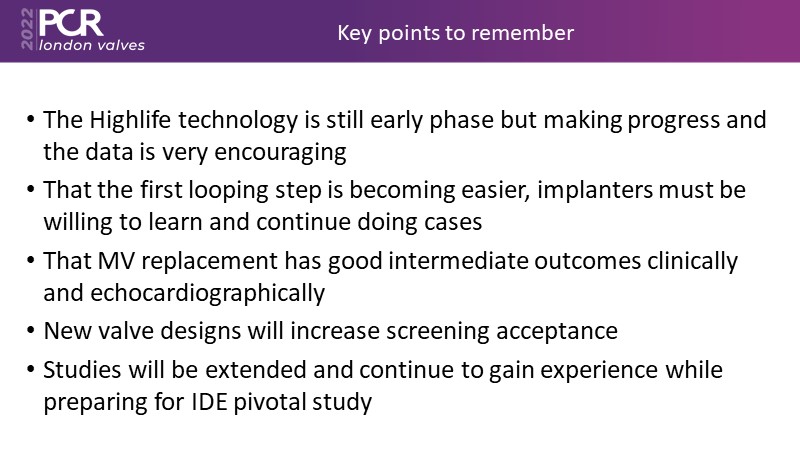 2022 PCR london valves

Key points to remember

• The Highlife technology is still early phase but making progress and the data is very encouraging
• That the first looping step is becoming easier, implanters must be willing to learn and continue doing cases
• That MV replacement has good intermediate outcomes clinically and echocardiographically
• New valve designs will increase screening acceptance
• Studies will be extended and continue to gain experience while preparing for IDE pivotal study